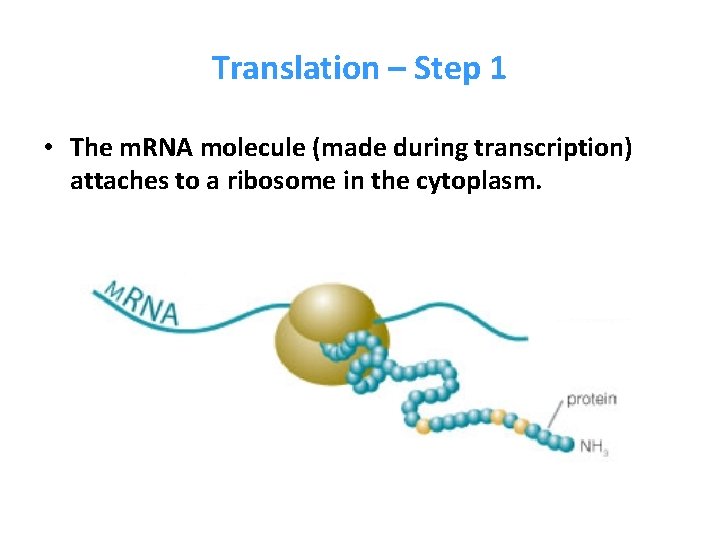 Translation – Step 1

• The mRNA molecule (made during transcription) attaches to a ribosome in the cytoplasm.

mRNA

protein

$NH_3$